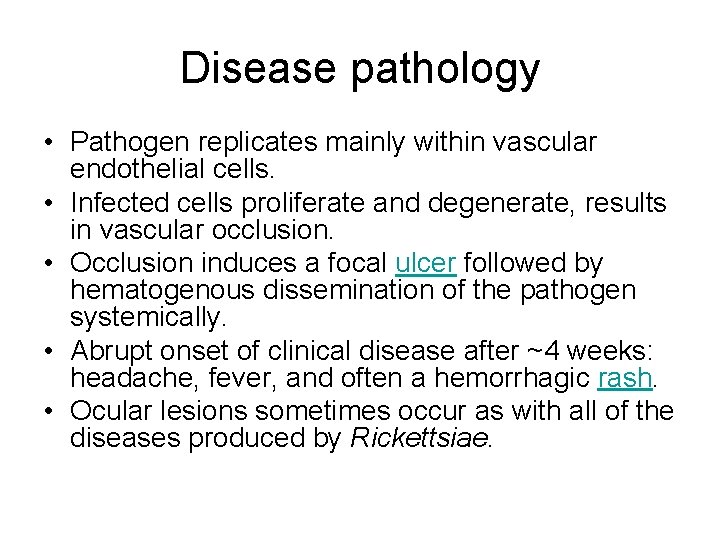 Disease pathology

• Pathogen replicates mainly within vascular endothelial cells.
• Infected cells proliferate and degenerate, results in vascular occlusion.
• Occlusion induces a focal ulcer followed by hematogenous dissemination of the pathogen systemically.
• Abrupt onset of clinical disease after ~4 weeks: headache, fever, and often a hemorrhagic rash.
• Ocular lesions sometimes occur as with all of the diseases produced by Rickettsiae.